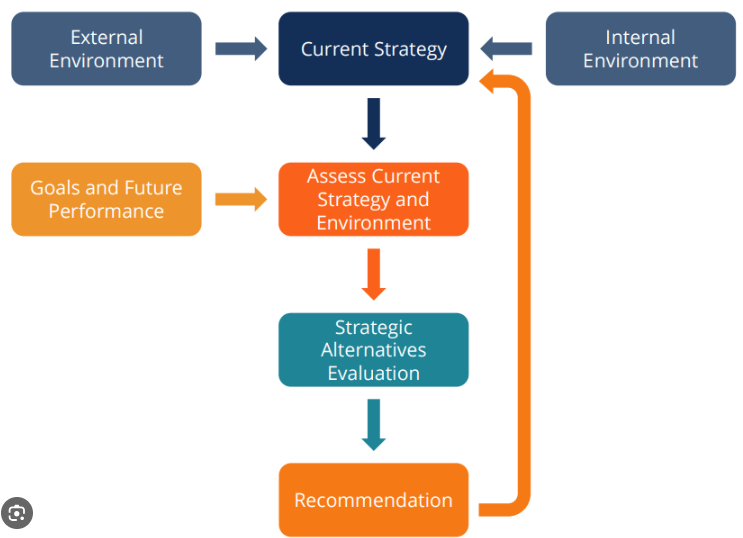 External Environment

Current Strategy

Internal Environment

Goals and Future Performance

Assess Current Strategy and Environment

Strategic Alternatives Evaluation

Recommendation